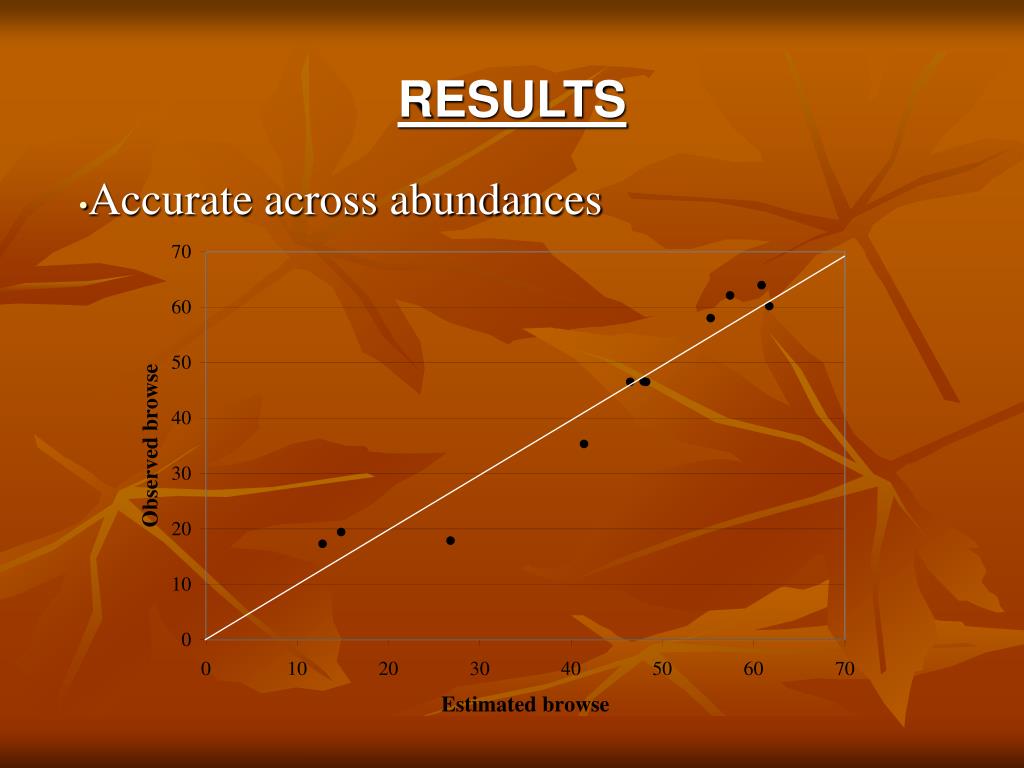 RESULTS

•Accurate across abundances

70
60
50
40
30
20
10
0

Observed browse

0 10 20 30 40 50 60 70

Estimated browse